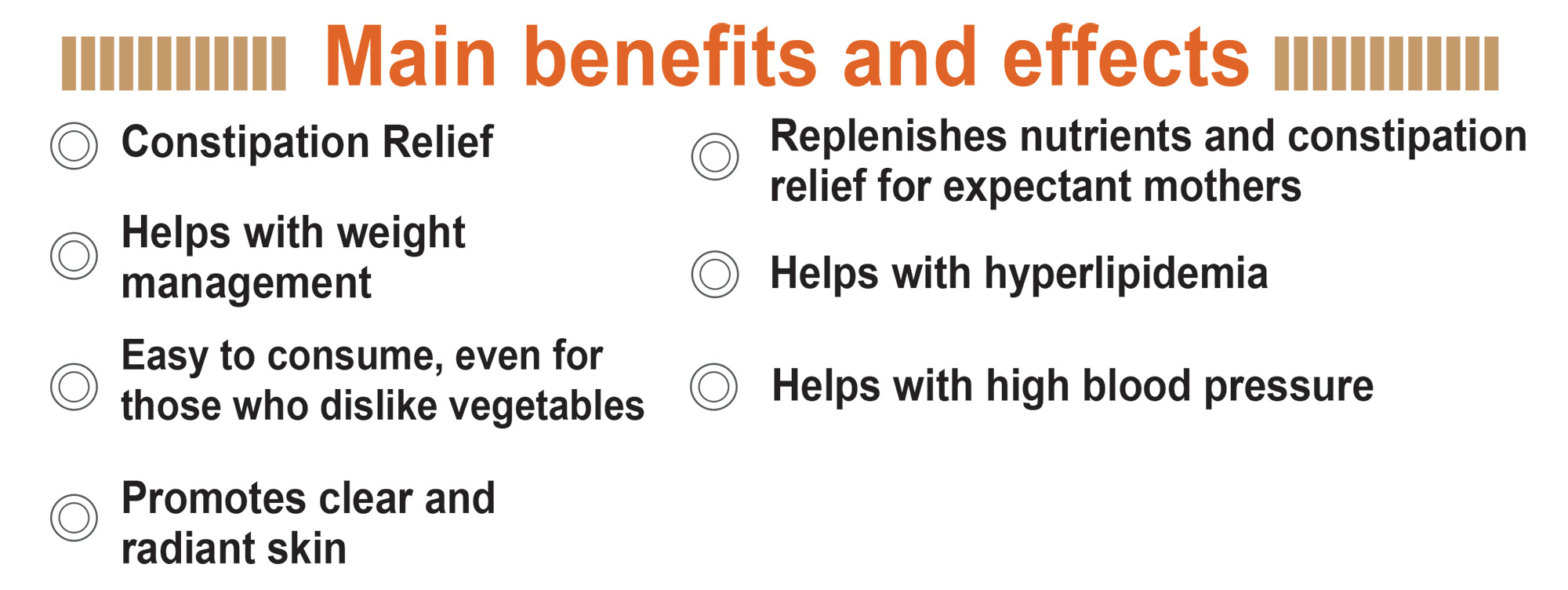 Main benefits and effects

◎ Constipation Relief

◎ Helps with weight management

◎ Easy to consume, even for those who dislike vegetables

◎ Promotes clear and radiant skin

◎ Replenishes nutrients and constipation relief for expectant mothers

◎ Helps with hyperlipidemia

◎ Helps with high blood pressure